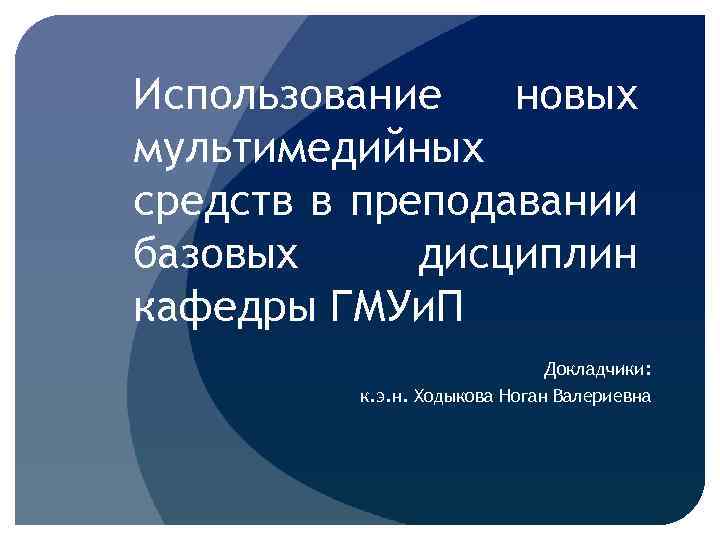 Использование новых мультимедийных средств в преподавании базовых дисциплин кафедры ГМУиП

Докладчики:
к.э.н. Ходыкова Ноган Валериевна